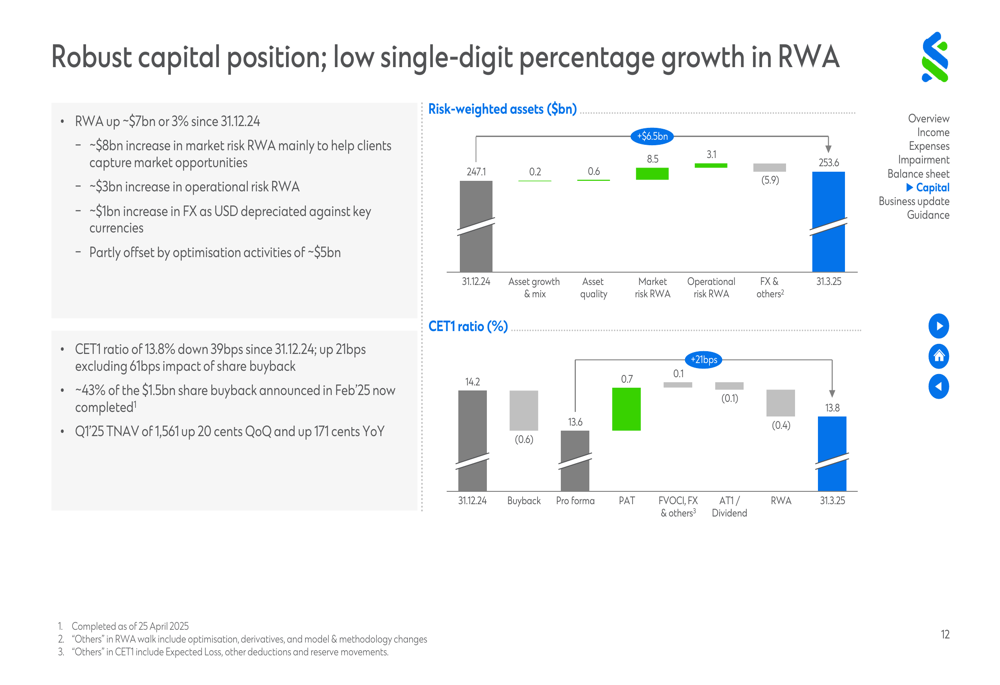 Robust capital position; low single-digit percentage growth in RWA

• RWA up ~$7bn or 3% since 31.12.24
– ~$8bn increase in market risk RWA mainly to help clients capture market opportunities
– ~$3bn increase in operational risk RWA
– ~$1bn increase in FX as USD depreciated against key currencies
– Partly offset by optimisation activities of ~$5bn

• CET1 ratio of 13.8% down 39bps since 31.12.24; up 21bps excluding 61bps impact of share buyback
• ~43% of the $1.5bn share buyback announced in Feb'25 now completed$^1$
• Q1'25 TNAV of 1,561 up 20 cents QoQ and up 171 cents YoY

Risk-weighted assets ($bn)

+$6.5bn

247.1
0.2
0.6
8.5
3.1
(5.9)
253.6

31.12.24
Asset growth & mix
Asset quality
Market risk RWA
Operational risk RWA
FX & others$^2$
31.3.25

CET1 ratio (%)

+21bps

14.2
(0.6)
13.6
0.7
0.1
(0.1)
(0.4)
13.8

31.12.24
Buyback
Pro forma
PAT
FVOCI, FX & others$^3$
AT1 / Dividend
RWA
31.3.25

Overview
Income
Expenses
Impairment
Balance sheet
▶ Capital
Business update
Guidance

1. Completed as of 25 April 2025
2. "Others" in RWA walk include optimisation, derivatives, and model & methodology changes
3. "Others" in CET1 include Expected Loss, other deductions and reserve movements.

12